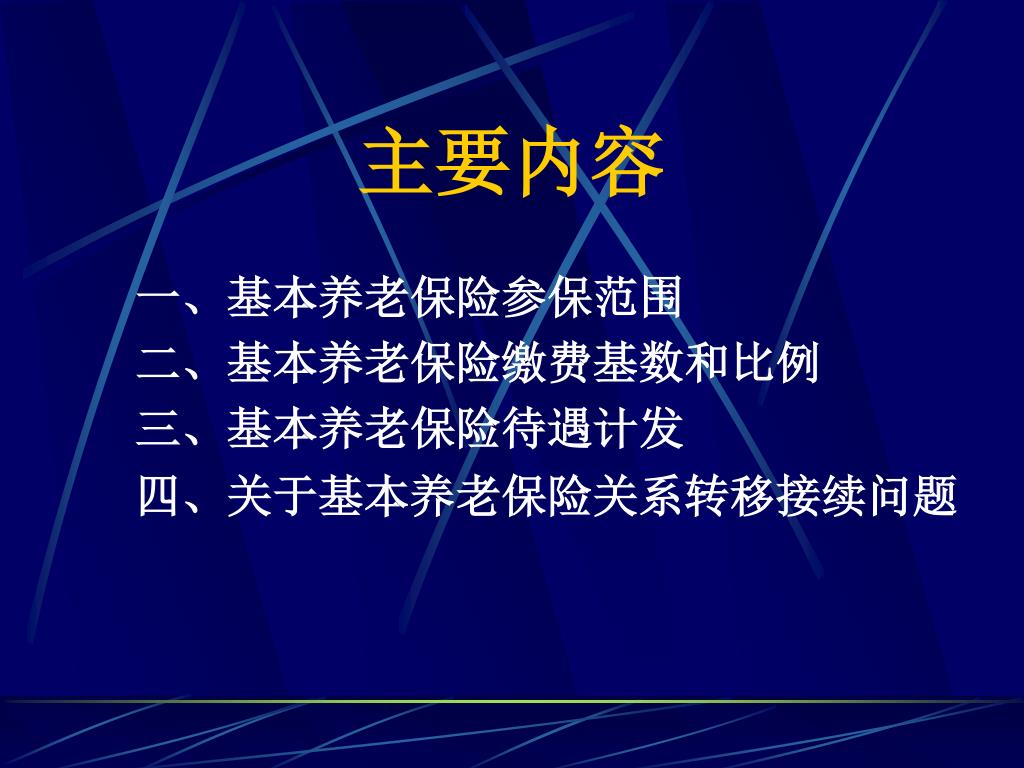 主要内容

一、基本养老保险参保范围
二、基本养老保险缴费基数和比例
三、基本养老保险待遇计发
四、关于基本养老保险关系转移接续问题